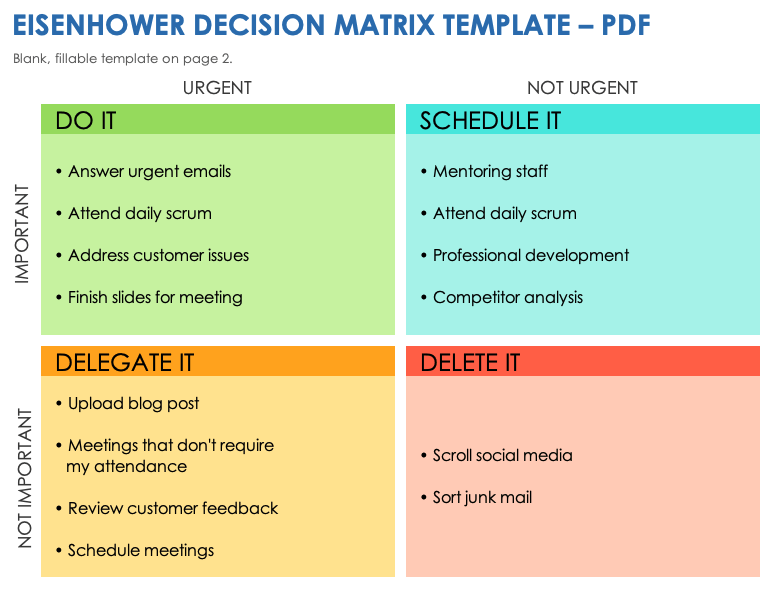 EISENHOWER DECISION MATRIX TEMPLATE – PDF

Blank, fillable template on page 2.

URGENT

NOT URGENT

IMPORTANT

DO IT

• Answer urgent emails
• Attend daily scrum
• Address customer issues
• Finish slides for meeting

SCHEDULE IT

• Mentoring staff
• Attend daily scrum
• Professional development
• Competitor analysis

NOT IMPORTANT

DELEGATE IT

• Upload blog post
• Meetings that don't require my attendance
• Review customer feedback
• Schedule meetings

DELETE IT

• Scroll social media
• Sort junk mail